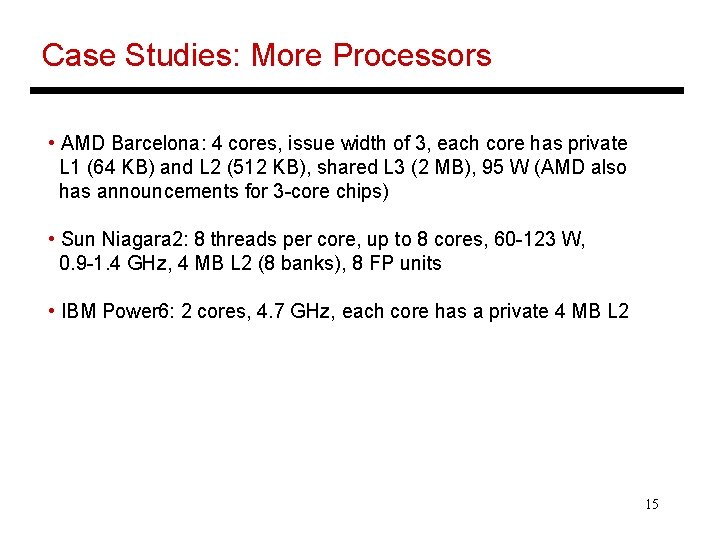 Case Studies: More Processors

• AMD Barcelona: 4 cores, issue width of 3, each core has private L1 (64 KB) and L2 (512 KB), shared L3 (2 MB), 95 W (AMD also has announcements for 3-core chips)

• Sun Niagara2: 8 threads per core, up to 8 cores, 60-123 W, 0.9-1.4 GHz, 4 MB L2 (8 banks), 8 FP units

• IBM Power6: 2 cores, 4.7 GHz, each core has a private 4 MB L2

15